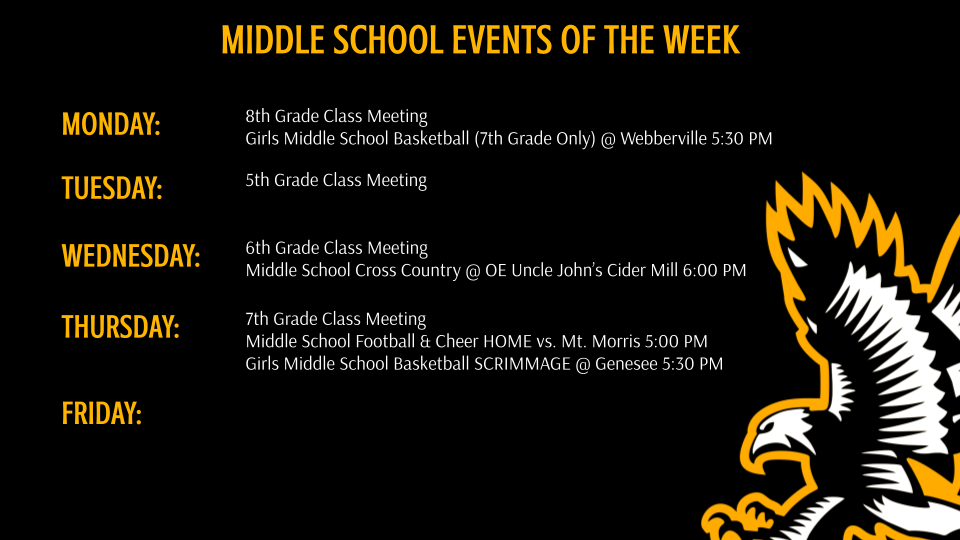 MIDDLE SCHOOL EVENTS OF THE WEEK

MONDAY:
8th Grade Class Meeting
Girls Middle School Basketball (7th Grade Only) @ Webberville 5:30 PM

TUESDAY:
5th Grade Class Meeting

WEDNESDAY:
6th Grade Class Meeting
Middle School Cross Country @ OE Uncle John's Cider Mill 6:00 PM

THURSDAY:
7th Grade Class Meeting
Middle School Football & Cheer HOME vs. Mt. Morris 5:00 PM
Girls Middle School Basketball SCRIMMAGE @ Genesee 5:30 PM

FRIDAY: